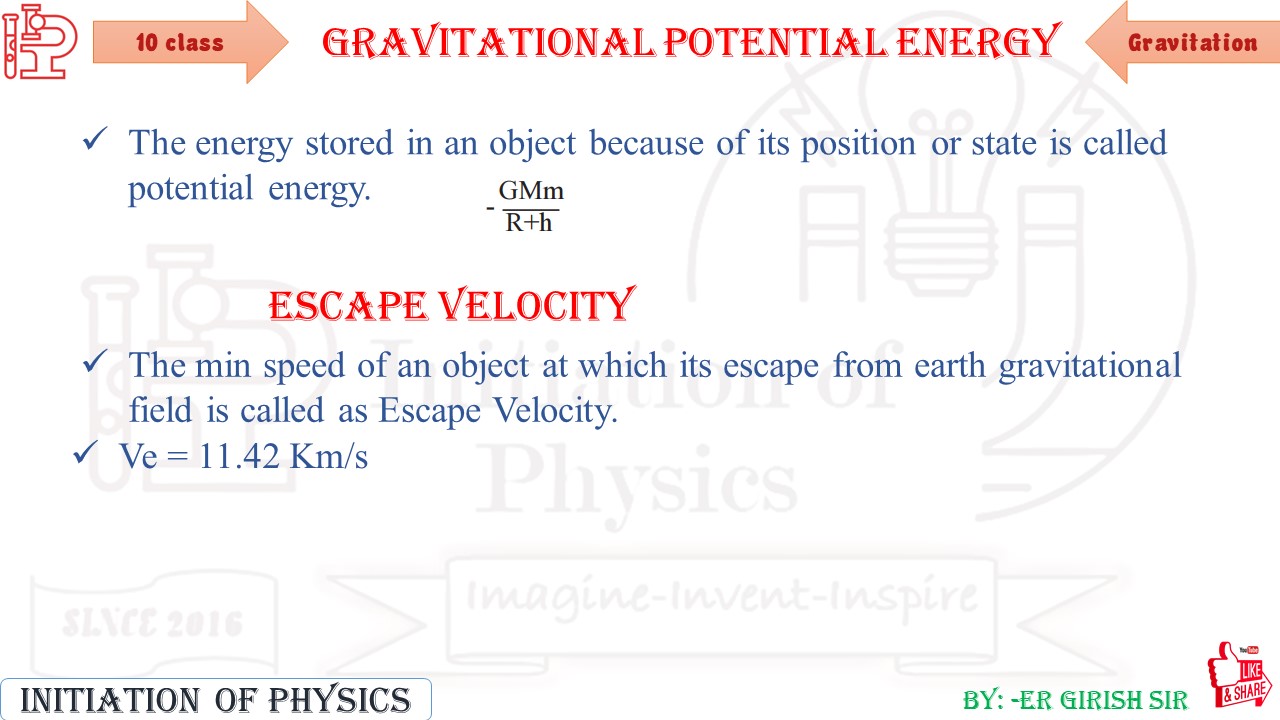 10 class

GRAVITATIONAL POTENTIAL ENERGY

Gravitation

✓ The energy stored in an object because of its position or state is called potential energy. $-\frac{GMm}{R+h}$

ESCAPE VELOCITY

✓ The min speed of an object at which its escape from earth gravitational field is called as Escape Velocity.

✓ Ve = 11.42 Km/s

Initiation of Physics

Imagine-Invent-Inspire

SINCE 2016

INITIATION OF PHYSICS

BY: -ER GIRISH SIR

YouTube LIKE & SHARE